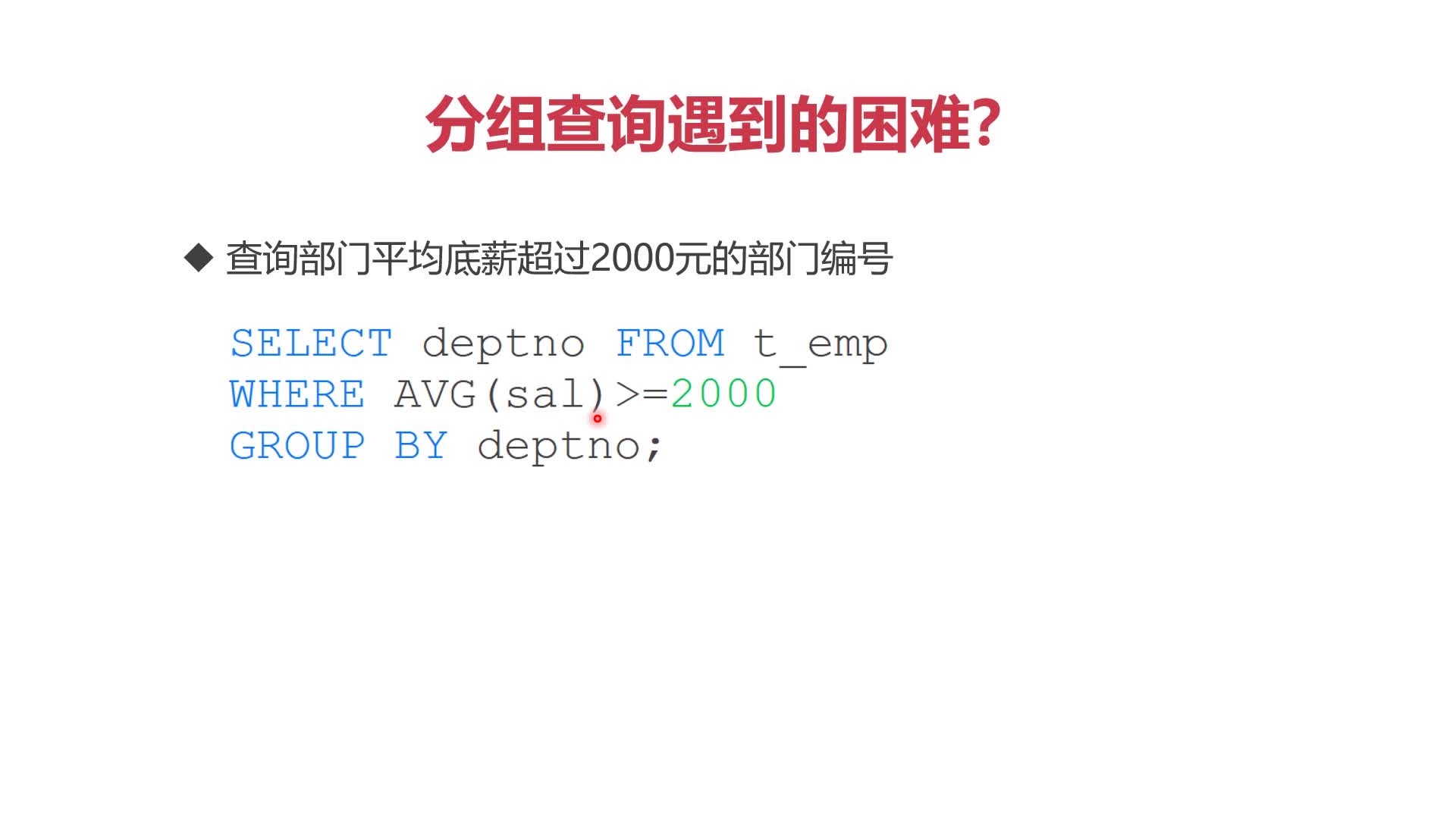 分组查询遇到的困难?

◆ 查询部门平均底薪超过2000元的部门编号

SELECT deptno FROM t_emp
WHERE AVG(sal)>=2000
GROUP BY deptno;